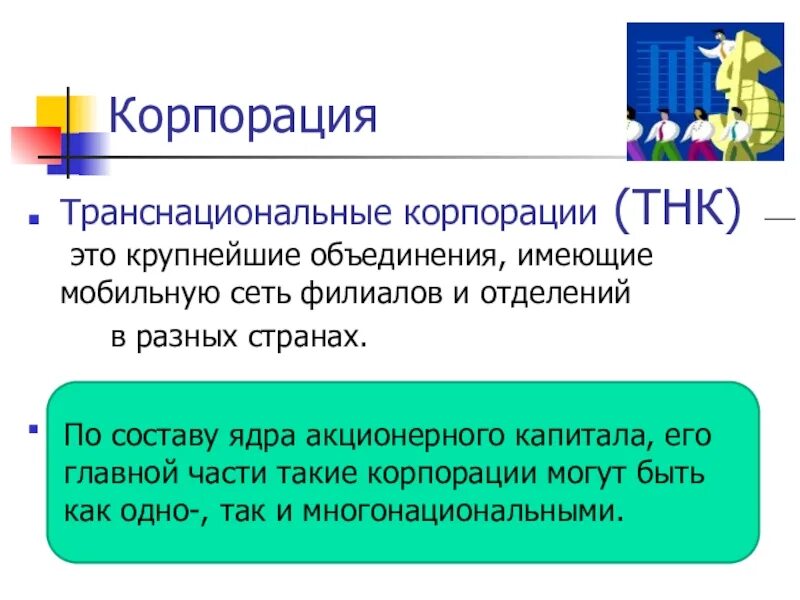 Корпорация

Транснациональные корпорации (ТНК) — это крупнейшие объединения, имеющие мобильную сеть филиалов и отделений в разных странах.

По составу ядра акционерного капитала, его главной части такие корпорации могут быть как одно-, так и многонациональными.